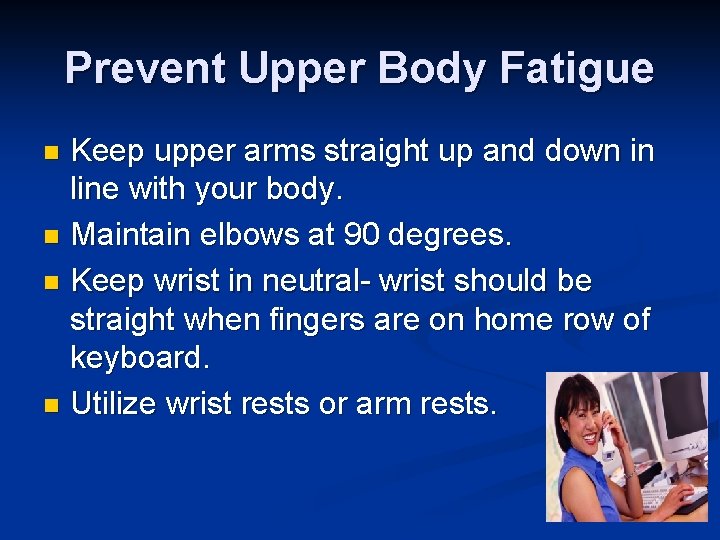 Prevent Upper Body Fatigue

- Keep upper arms straight up and down in line with your body.
- Maintain elbows at 90 degrees.
- Keep wrist in neutral- wrist should be straight when fingers are on home row of keyboard.
- Utilize wrist rests or arm rests.